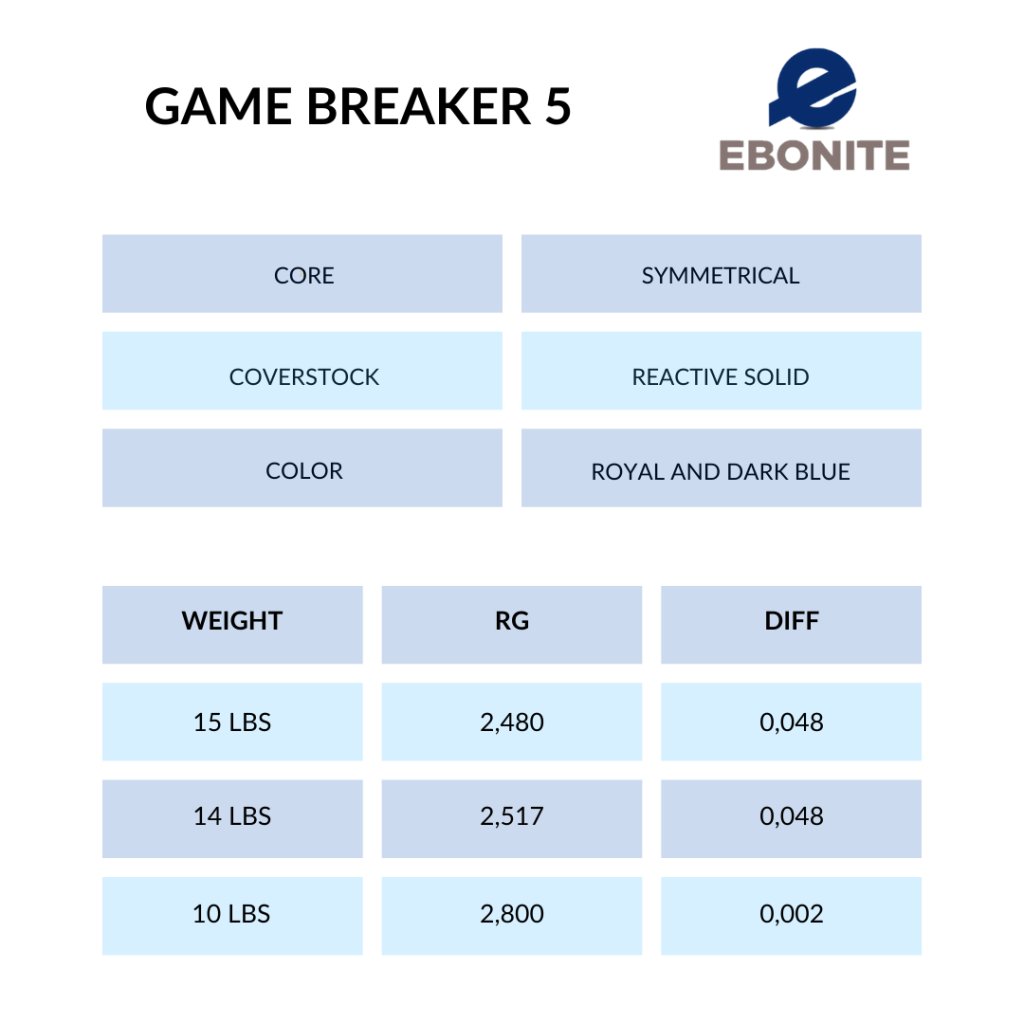 GAME BREAKER 5

EBONITE

| CORE | SYMMETRICAL |
|---|---|
| COVERSTOCK | REACTIVE SOLID |
| COLOR | ROYAL AND DARK BLUE |

| WEIGHT | RG | DIFF |
|---|---|---|
| 15 LBS | 2,480 | 0,048 |
| 14 LBS | 2,517 | 0,048 |
| 10 LBS | 2,800 | 0,002 |